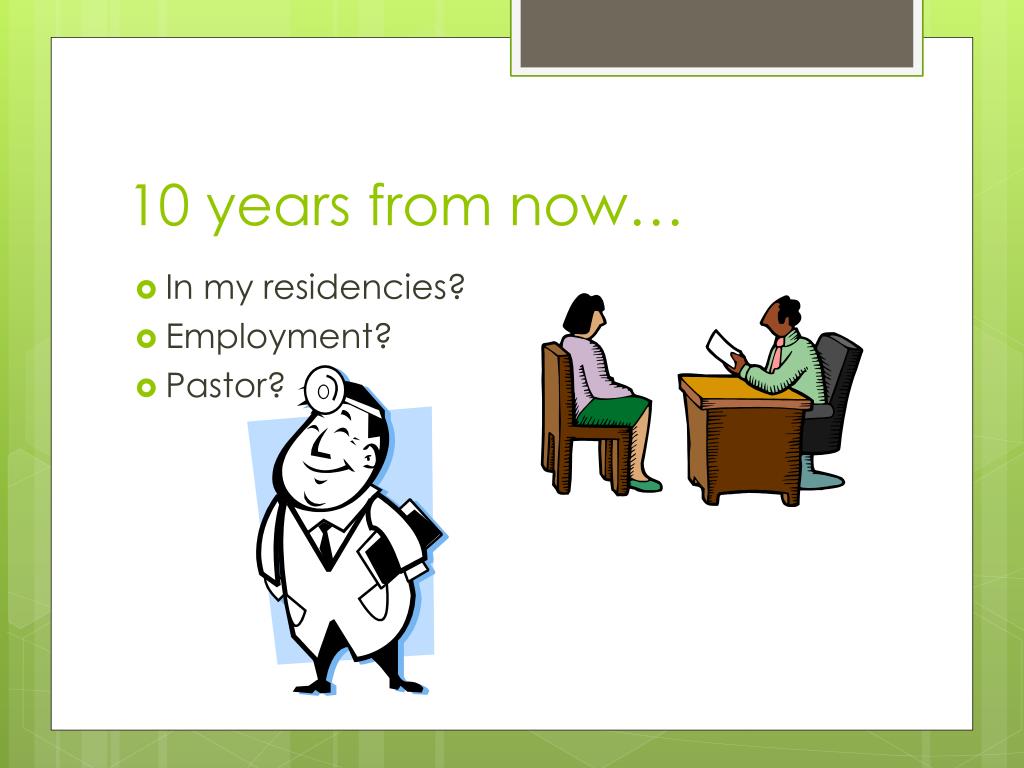 10 years from now…

In my residencies?
Employment?
Pastor?